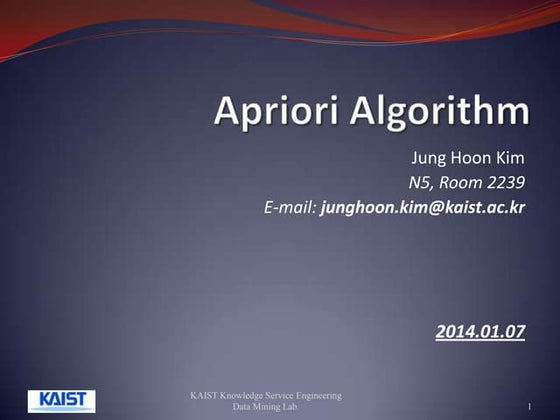 Apriori Algorithm

Jung Hoon Kim
N5, Room 2239
E-mail: junghoon.kim@kaist.ac.kr

2014.01.07

KAIST

KAIST Knowledge Service Engineering Data Mining Lab.

1